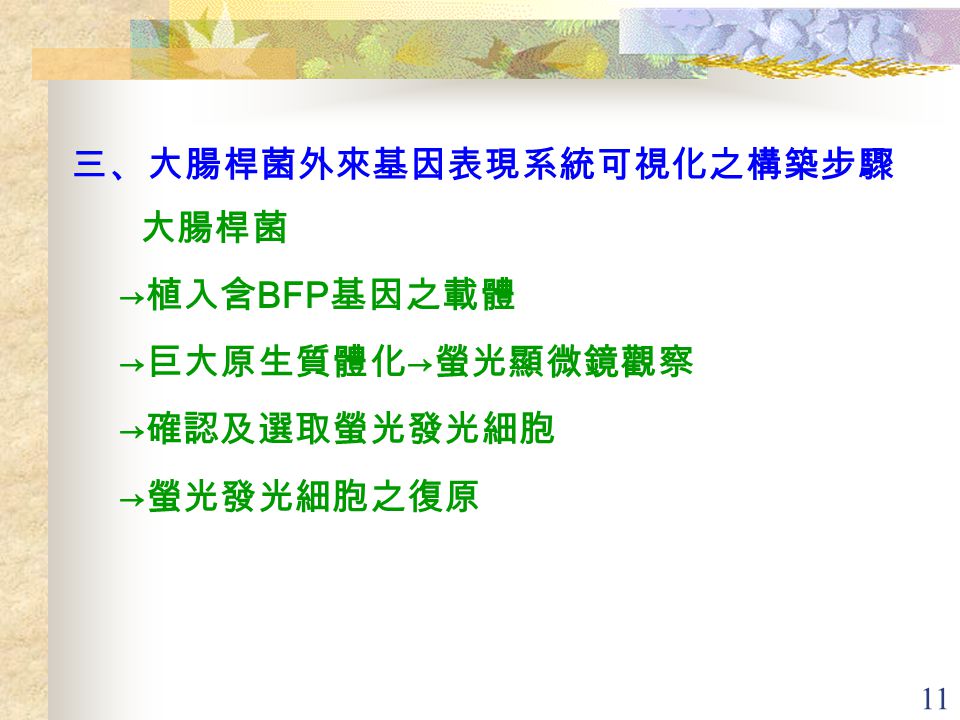 三、大腸桿菌外來基因表現系統可視化之構築步驟

大腸桿菌

→植入含BFP基因之載體

→巨大原生質體化→螢光顯微鏡觀察

→確認及選取螢光發光細胞

→螢光發光細胞之復原

11